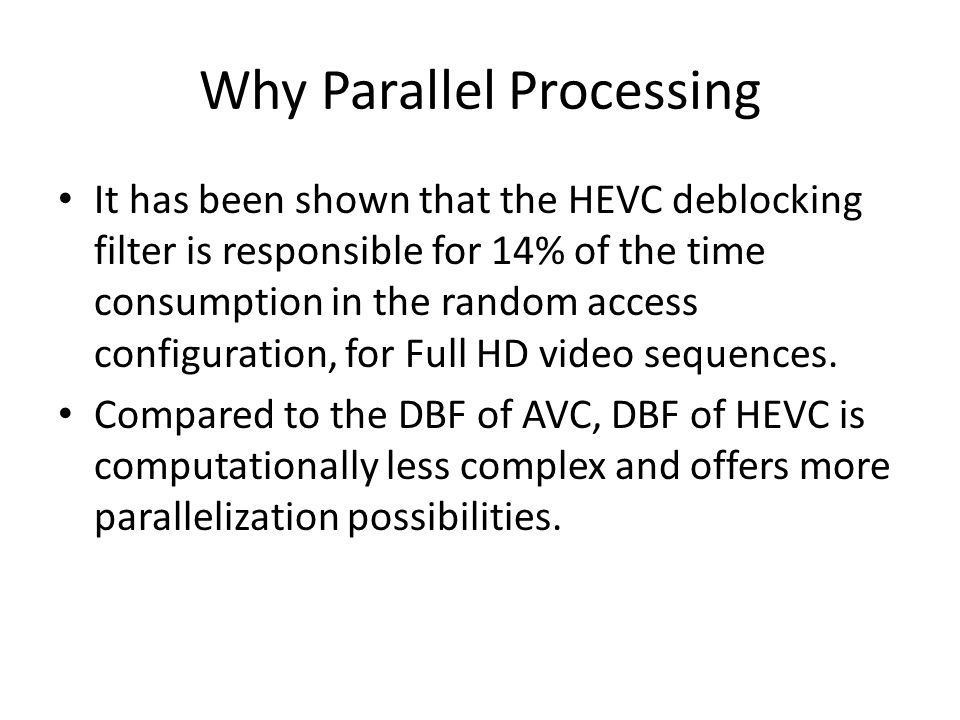 Why Parallel Processing

• It has been shown that the HEVC deblocking filter is responsible for 14% of the time consumption in the random access configuration, for Full HD video sequences.

• Compared to the DBF of AVC, DBF of HEVC is computationally less complex and offers more parallelization possibilities.